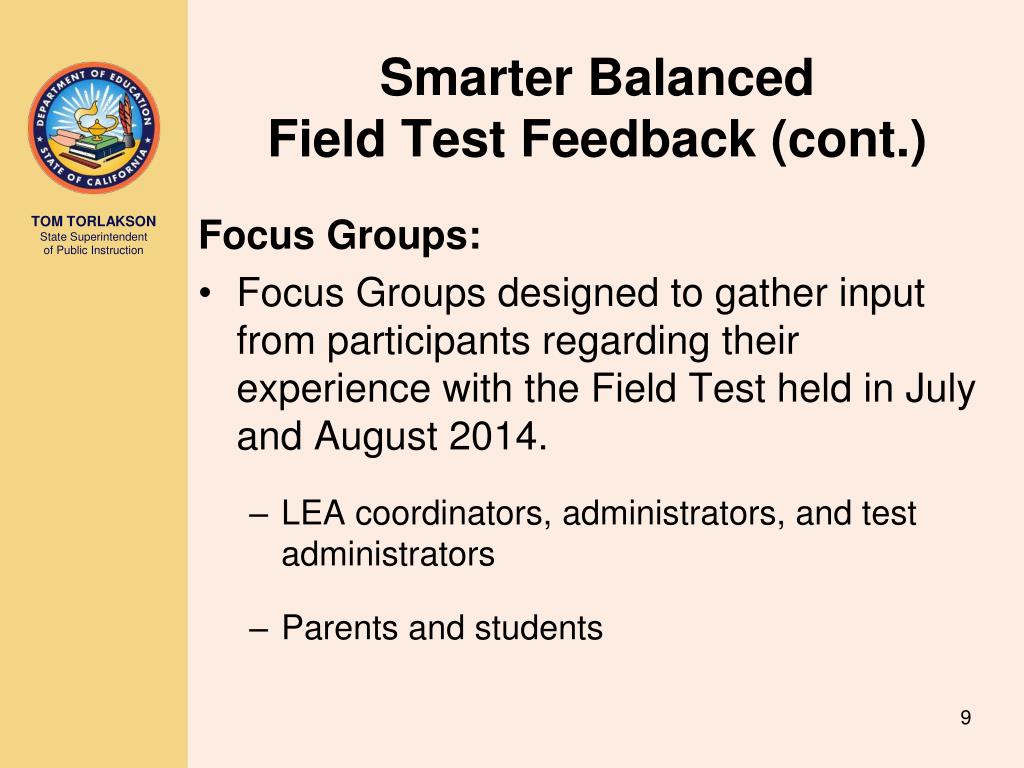 DEPARTMENT OF EDUCATION
STATE OF CALIFORNIA

TOM TORLAKSON
State Superintendent of Public Instruction

Smarter Balanced
Field Test Feedback (cont.)

Focus Groups:

• Focus Groups designed to gather input from participants regarding their experience with the Field Test held in July and August 2014.

– LEA coordinators, administrators, and test administrators

– Parents and students

9